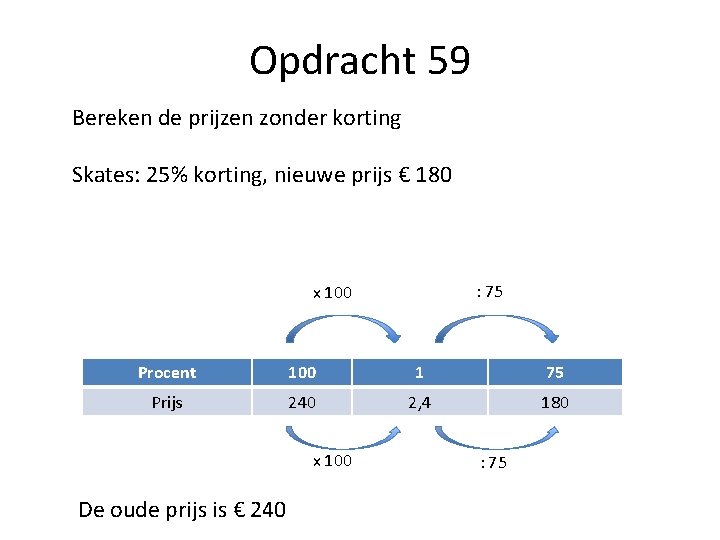 Opdracht 59

Bereken de prijzen zonder korting

Skates: 25% korting, nieuwe prijs € 180

x 100

: 75

| Procent | 100 | 1 | 75 |
|---|---|---|---|
| Prijs | 240 | 2,4 | 180 |

x 100

: 75

De oude prijs is € 240